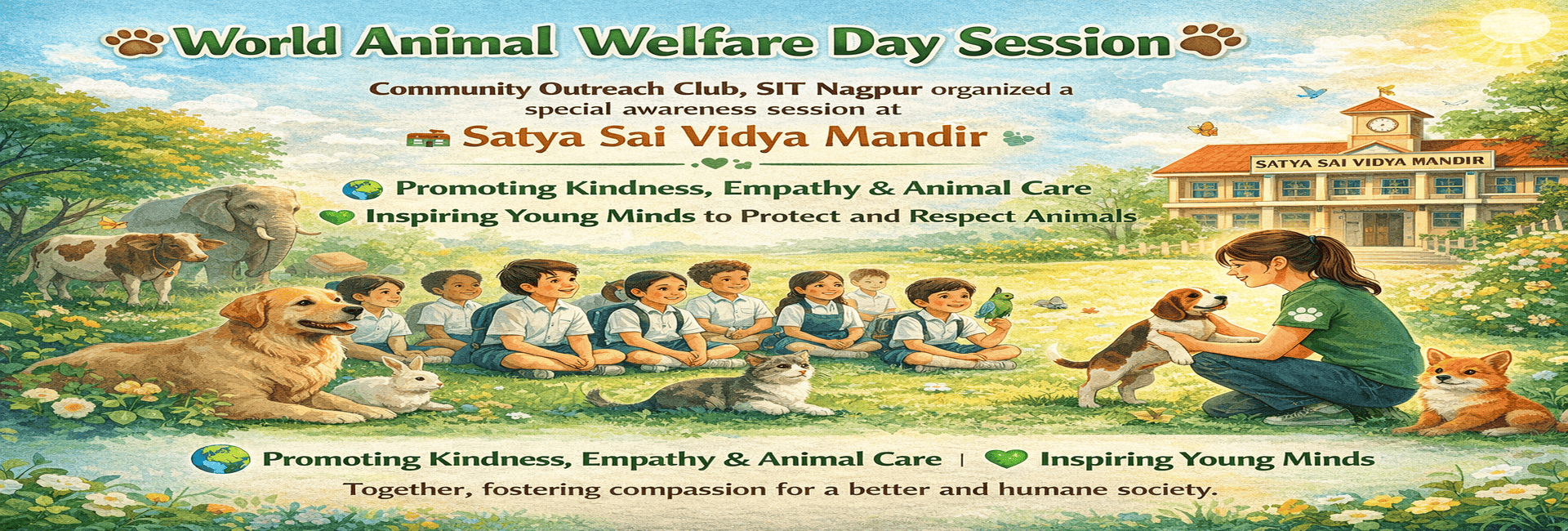 World Animal Welfare Day Session

Community Outreach Club, SIT Nagpur organized a special awareness session at

Satya Sai Vidya Mandir

Promoting Kindness, Empathy & Animal Care

Inspiring Young Minds to Protect and Respect Animals

SATYA SAI VIDYA MANDIR

Promoting Kindness, Empathy & Animal Care | Inspiring Young Minds

Together, fostering compassion for a better and humane society.